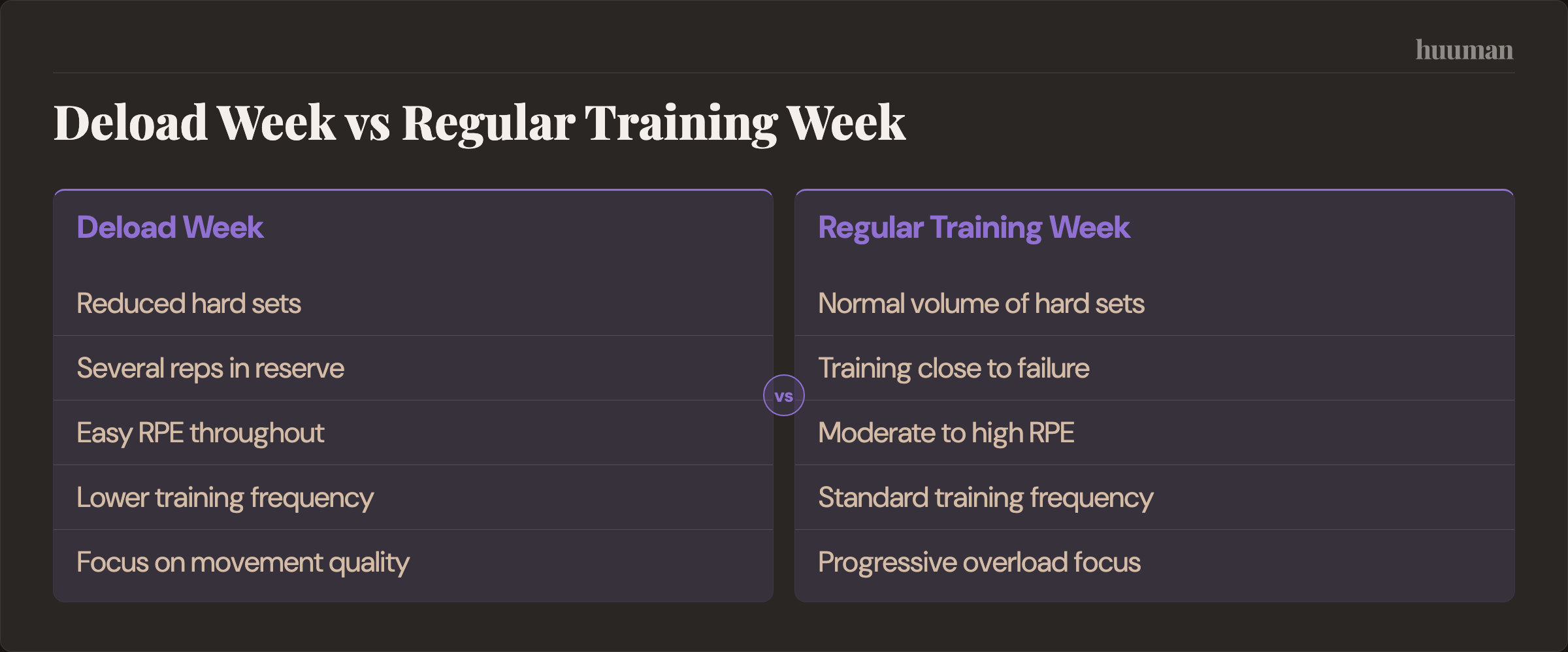 huuman

Deload Week vs Regular Training Week

Deload Week

Reduced hard sets

Several reps in reserve

Easy RPE throughout

Lower training frequency

Focus on movement quality

vs

Regular Training Week

Normal volume of hard sets

Training close to failure

Moderate to high RPE

Standard training frequency

Progressive overload focus